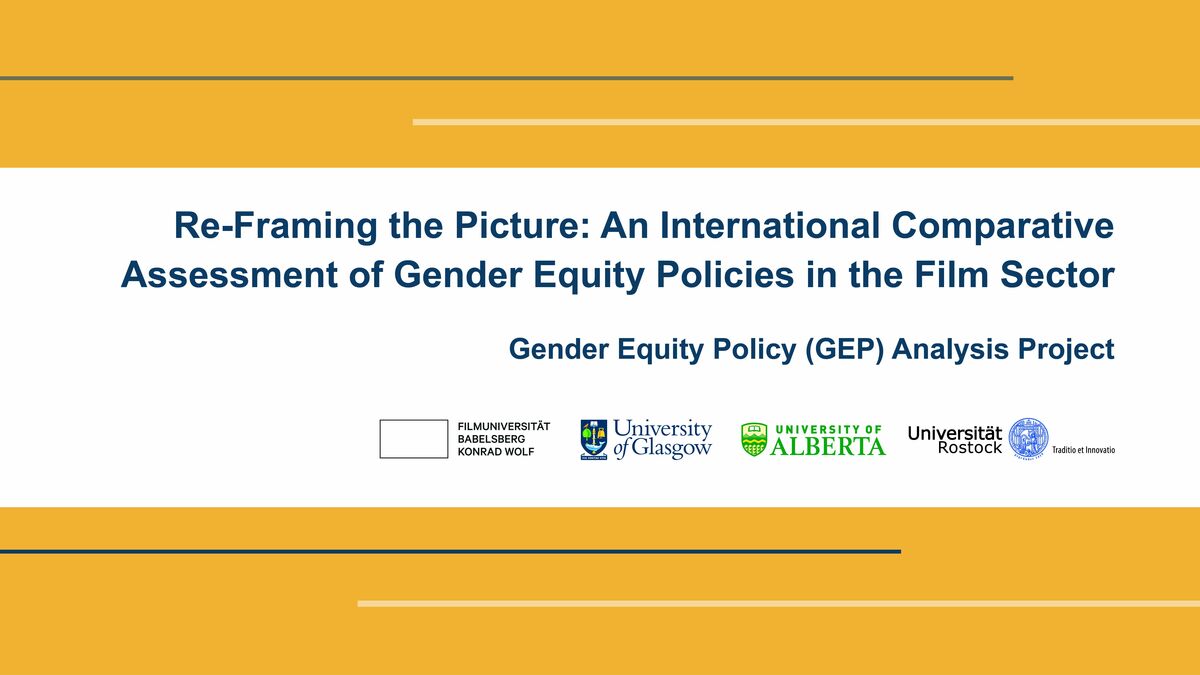 Re-Framing the Picture: An International Comparative Assessment of Gender Equity Policies in the Film Sector

Gender Equity Policy (GEP) Analysis Project

FILMUNIVERSITÄT BABELSBERG KONRAD WOLF

University of Glasgow

UNIVERSITY OF ALBERTA

Universität Rostock

Traditio et Innovatio